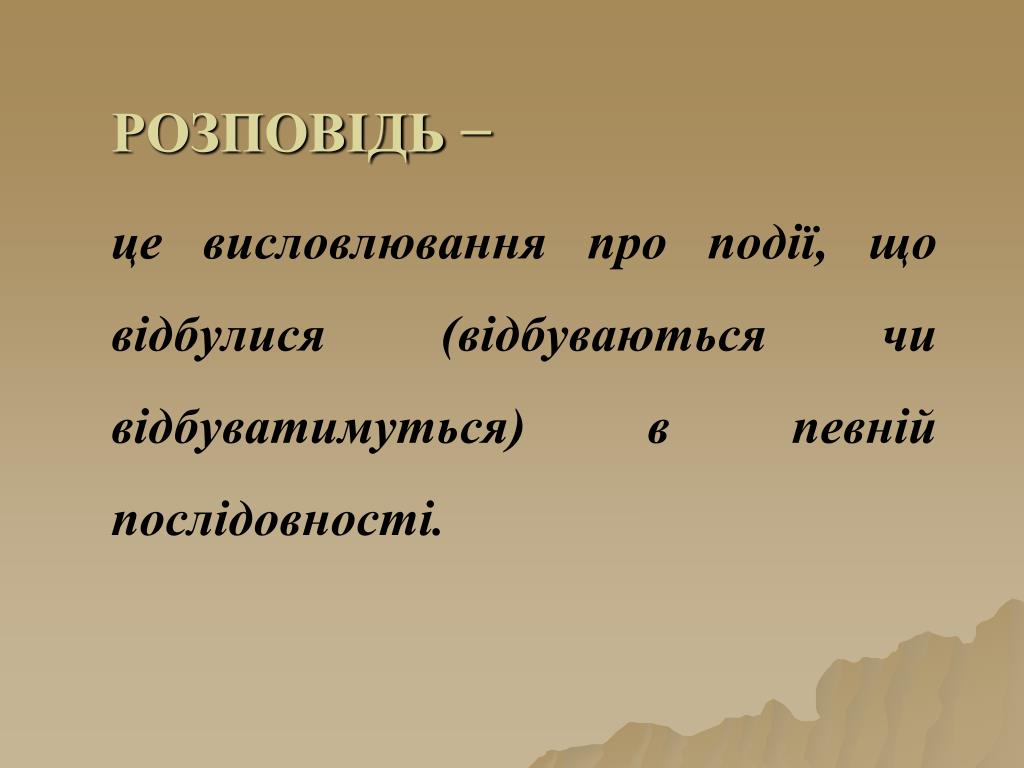 РОЗПОВІДЬ –

це висловлювання про події, що відбулися (відбуваються чи відбуватимуться) в певній послідовності.